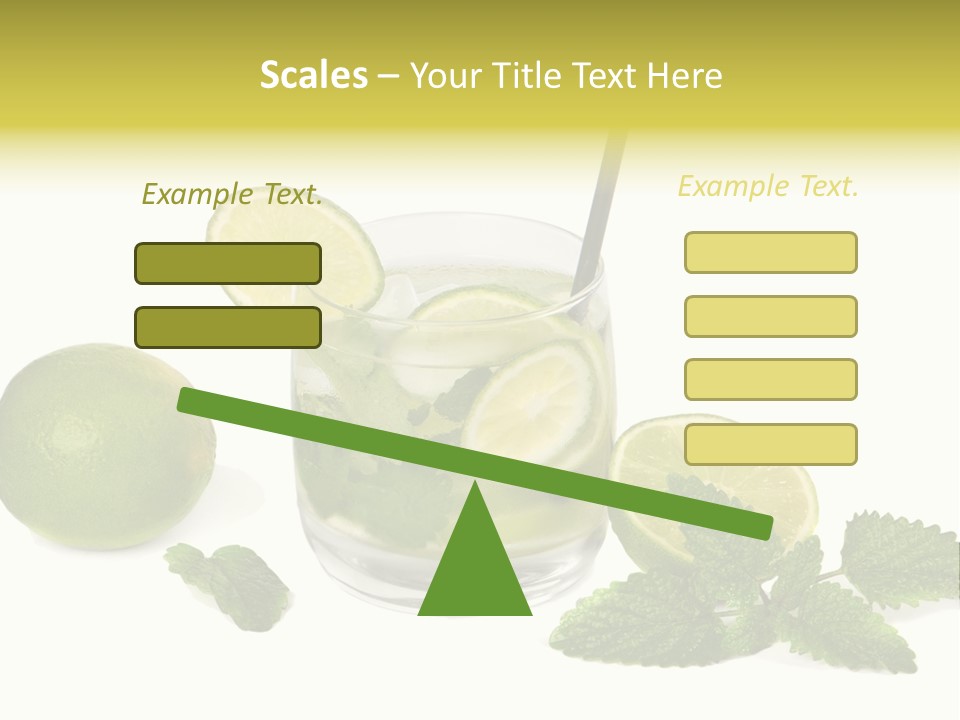 Scales – Your Title Text Here

Example Text.

Example Text.